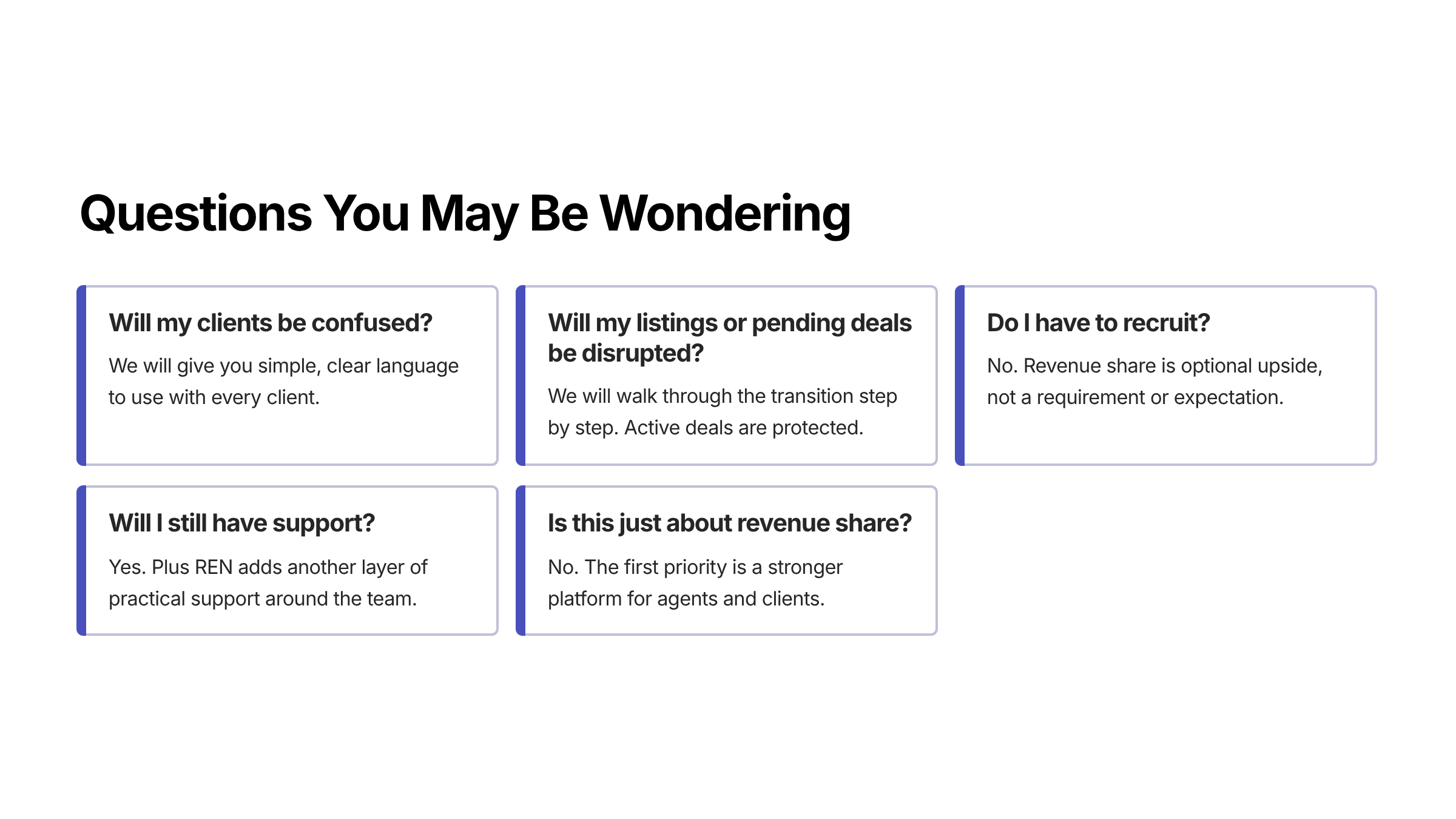 Questions You May Be Wondering

Will my clients be confused?

We will give you simple, clear language to use with every client.

Will my listings or pending deals be disrupted?

We will walk through the transition step by step. Active deals are protected.

Do I have to recruit?

No. Revenue share is optional upside, not a requirement or expectation.

Will I still have support?

Yes. Plus REN adds another layer of practical support around the team.

Is this just about revenue share?

No. The first priority is a stronger platform for agents and clients.